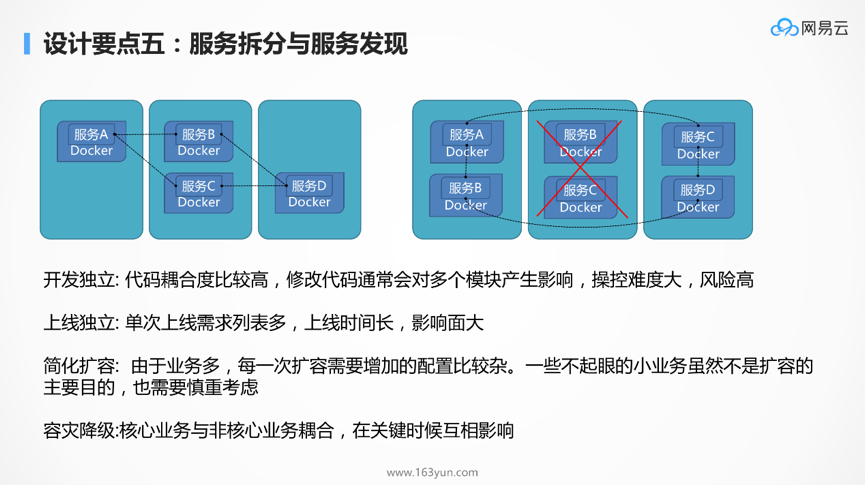 设计要点五：服务拆分与服务发现

网易云

服务A Docker

服务B Docker

服务C Docker

服务D Docker

服务A Docker

服务B Docker

服务B Docker

服务C Docker

服务C Docker

服务D Docker

开发独立: 代码耦合度比较高，修改代码通常会对多个模块产生影响，操控难度大，风险高

上线独立: 单次上线需求列表多，上线时间长，影响面大

简化扩容: 由于业务多，每一次扩容需要增加的配置比较杂。一些不起眼的小业务虽然不是扩容的主要目的，也需要慎重考虑

容灾降级:核心业务与非核心业务耦合，在关键时候互相影响

www.163yun.com